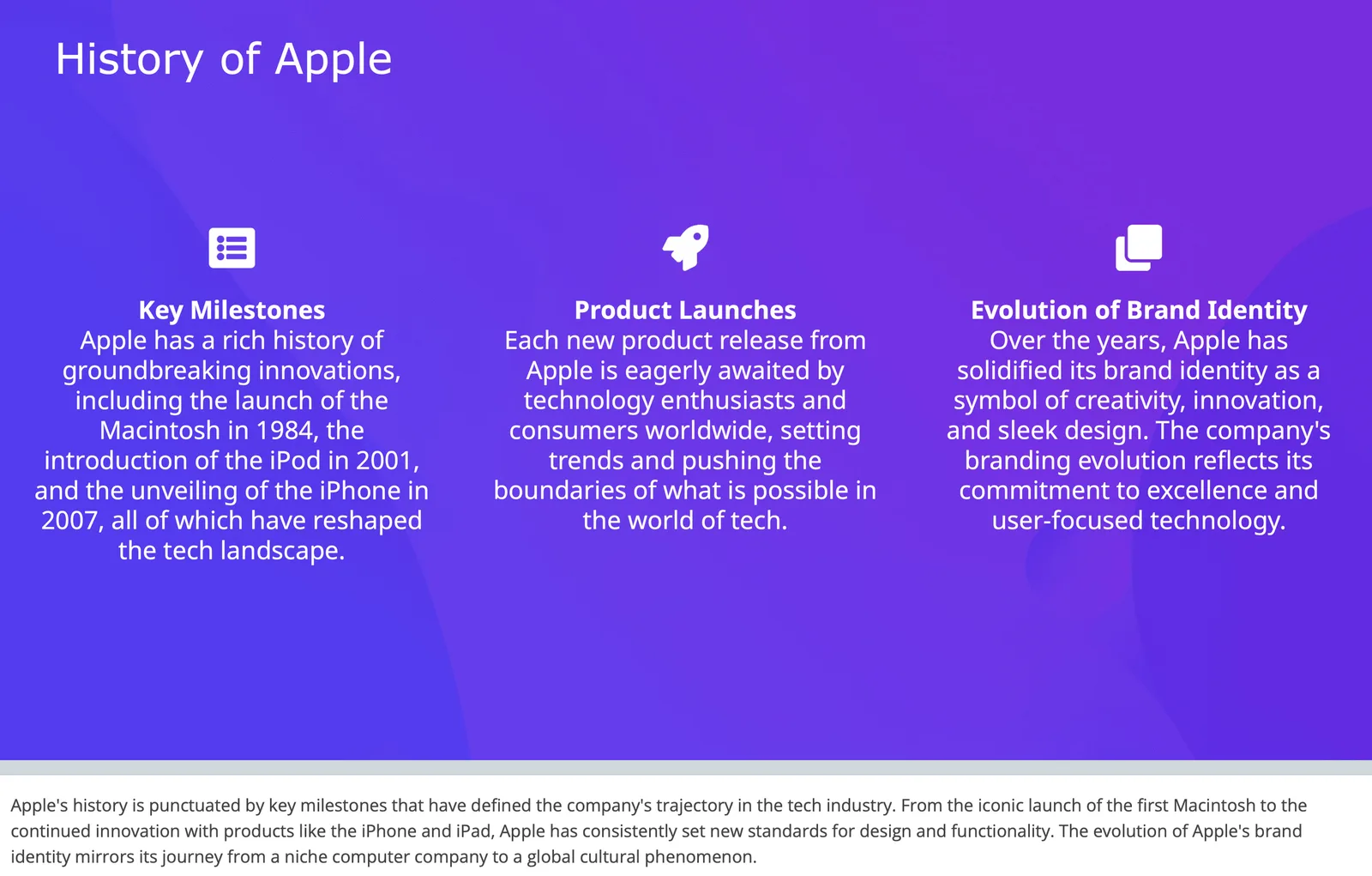 History of Apple

Key Milestones
Apple has a rich history of groundbreaking innovations, including the launch of the Macintosh in 1984, the introduction of the iPod in 2001, and the unveiling of the iPhone in 2007, all of which have reshaped the tech landscape.

Product Launches
Each new product release from Apple is eagerly awaited by technology enthusiasts and consumers worldwide, setting trends and pushing the boundaries of what is possible in the world of tech.

Evolution of Brand Identity
Over the years, Apple has solidified its brand identity as a symbol of creativity, innovation, and sleek design. The company's branding evolution reflects its commitment to excellence and user-focused technology.

Apple's history is punctuated by key milestones that have defined the company's trajectory in the tech industry. From the iconic launch of the first Macintosh to the continued innovation with products like the iPhone and iPad, Apple has consistently set new standards for design and functionality. The evolution of Apple's brand identity mirrors its journey from a niche computer company to a global cultural phenomenon.